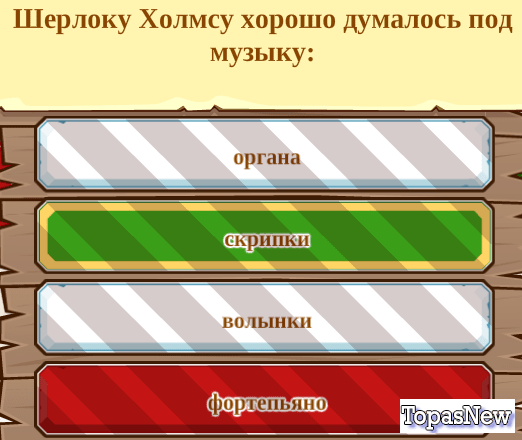 Шерлоку Холмсу хорошо думалось под музыку:

органа

скрипки

волынки

фортепьяно

TopasNew